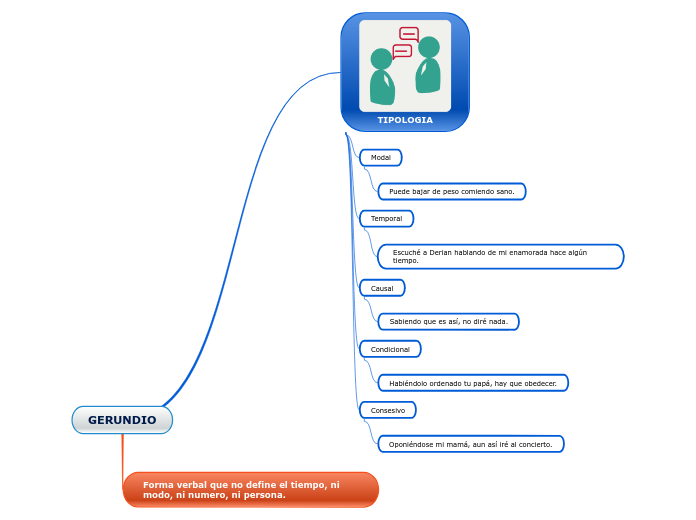 TIPOLOGIA

Modal

Puede bajar de peso comiendo sano.

Temporal

Escuché a Derian hablando de mi enamorada hace algún tiempo.

Causal

Sabiendo que es así, no diré nada.

Condicional

Habiéndolo ordenado tu papá, hay que obedecer.

Consesivo

Oponiéndose mi mamá, aun así iré al concierto.

GERUNDIO

Forma verbal que no define el tiempo, ni modo, ni numero, ni persona.